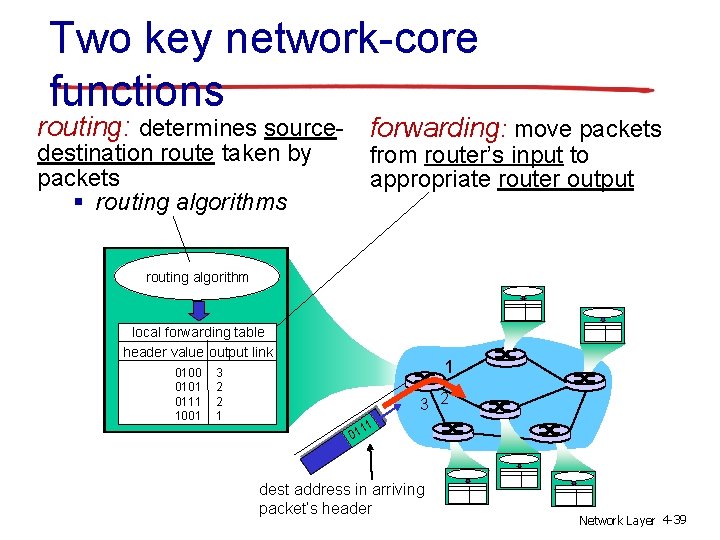 Two key network-core functions

routing: determines source-destination route taken by packets
▪ routing algorithms

forwarding: move packets from router's input to appropriate router output

routing algorithm

local forwarding table

| header value | output link |
|---|---|
| 0100 | 3 |
| 0101 | 2 |
| 0111 | 2 |
| 1001 | 1 |

1
3 2

0111

dest address in arriving packet's header

Network Layer 4-39